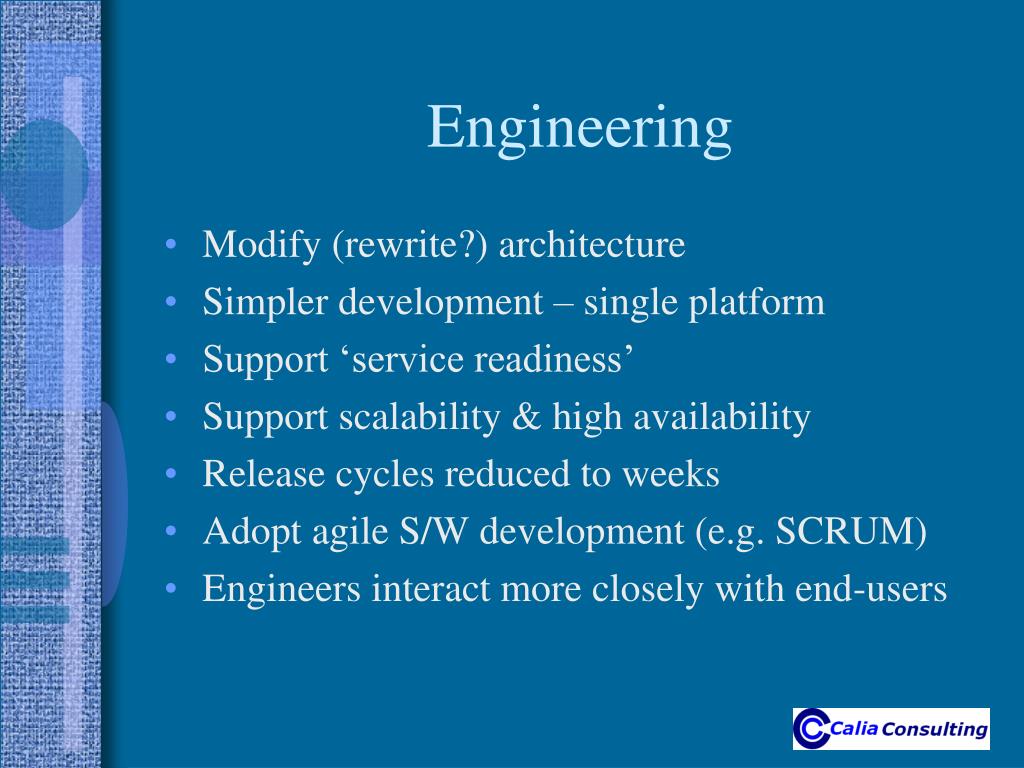 Engineering

• Modify (rewrite?) architecture
• Simpler development – single platform
• Support ‘service readiness’
• Support scalability & high availability
• Release cycles reduced to weeks
• Adopt agile S/W development (e.g. SCRUM)
• Engineers interact more closely with end-users

Calia Consulting